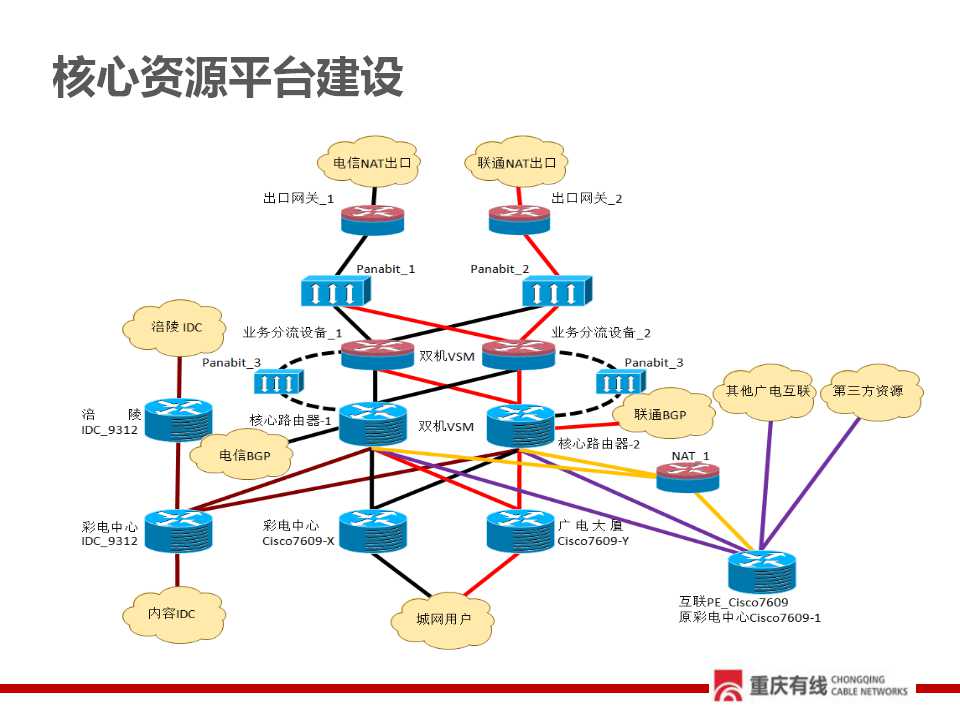 核心资源平台建设

电信NAT出口

联通NAT出口

出口网关_1

出口网关_2

Panabit_1

Panabit_2

涪陵 IDC

业务分流设备_1

业务分流设备_2

双机VSM

Panabit_3

Panabit_3

其他广电互联

第三方资源

涪 陵
IDC_9312

核心路由器-1

双机VSM

联通BGP

核心路由器-2

电信BGP

NAT_1

彩电中心
IDC_9312

彩电中心
Cisco7609-X

广 电 大 厦
Cisco7609-Y

互联PE_Cisco7609
原彩电中心Cisco7609-1

内容IDC

城网用户

重庆有线 CHONGQING CABLE NETWORKS